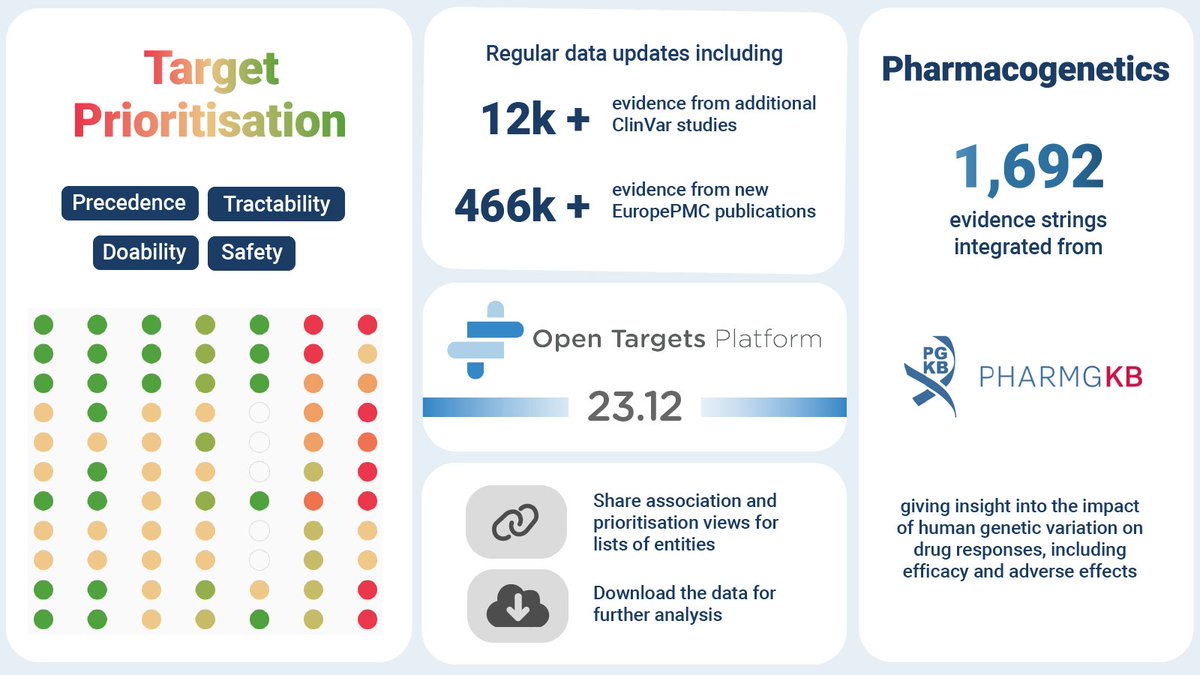 Target Prioritisation

Precedence
Tractability
Doability
Safety

Regular data updates including

12k + evidence from additional ClinVar studies

466k + evidence from new EuropePMC publications

Open Targets Platform

23.12

Share association and prioritisation views for lists of entities

Download the data for further analysis

Pharmacogenetics

1,692

evidence strings integrated from

PG KB PHARMGKB

giving insight into the impact of human genetic variation on drug responses, including efficacy and adverse effects